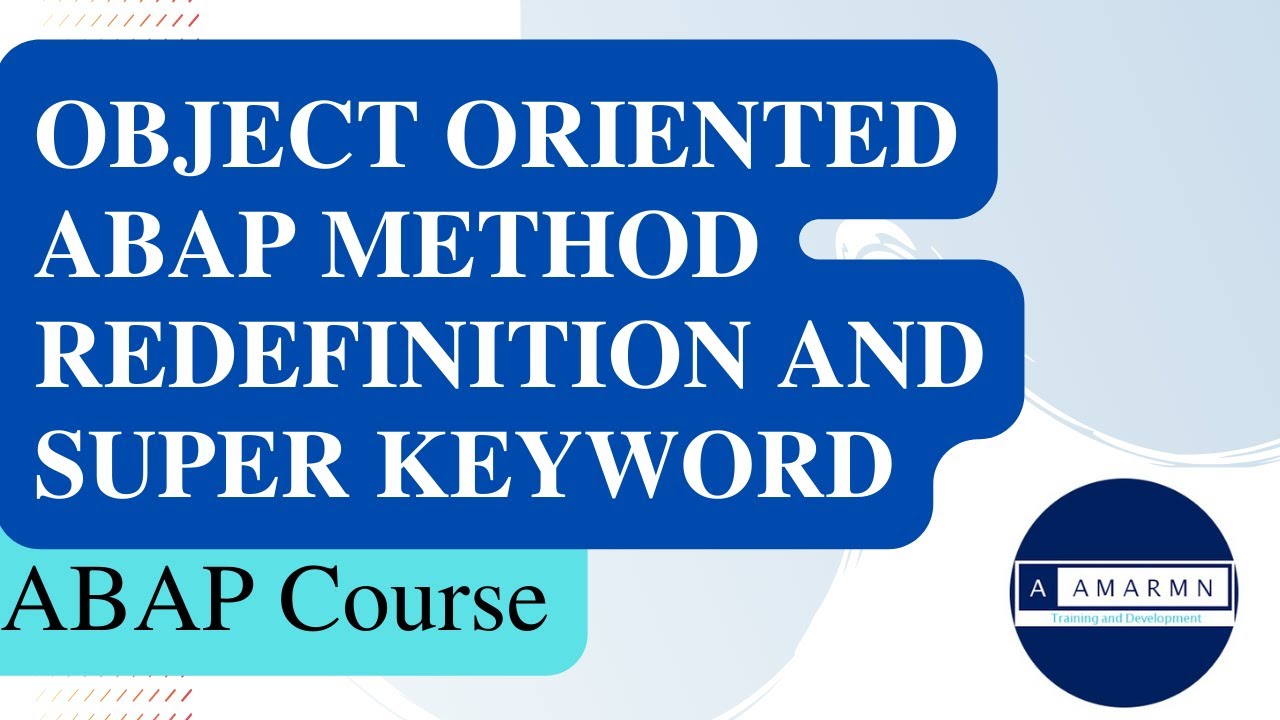 OBJECT ORIENTED ABAP METHOD REDEFINITION AND SUPER KEYWORD

ABAP Course

A AMARMN
Training and Development